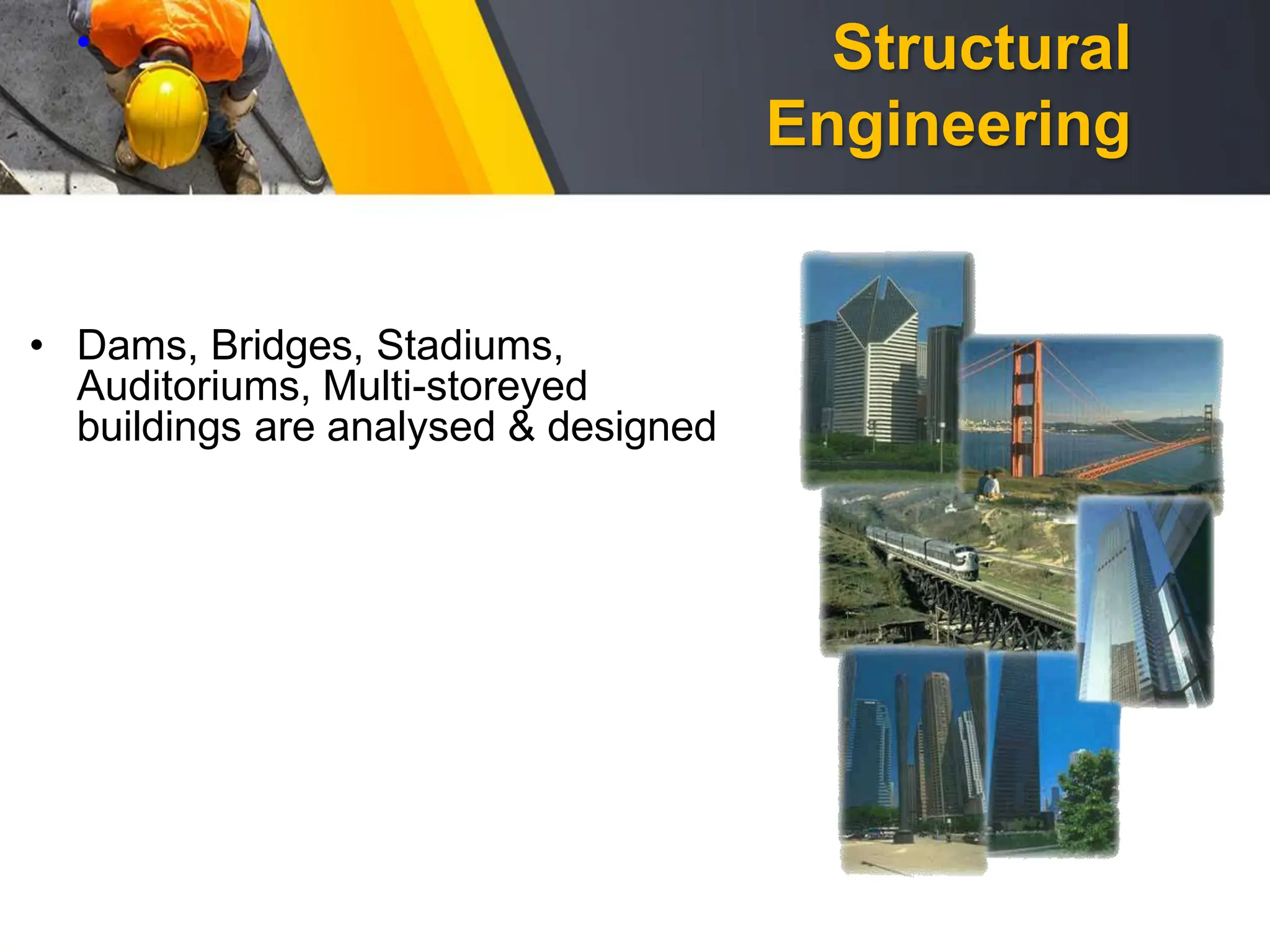 Structural Engineering

• Dams, Bridges, Stadiums, Auditoriums, Multi-storeyed buildings are analysed & designed